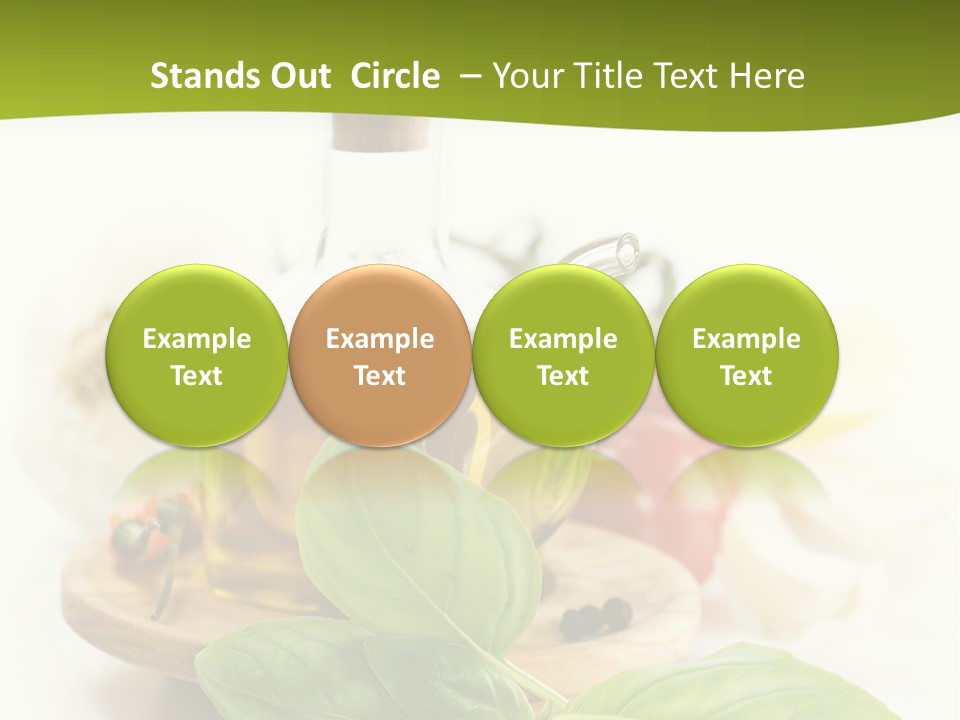 Stands Out Circle – Your Title Text Here

Example Text

Example Text

Example Text

Example Text